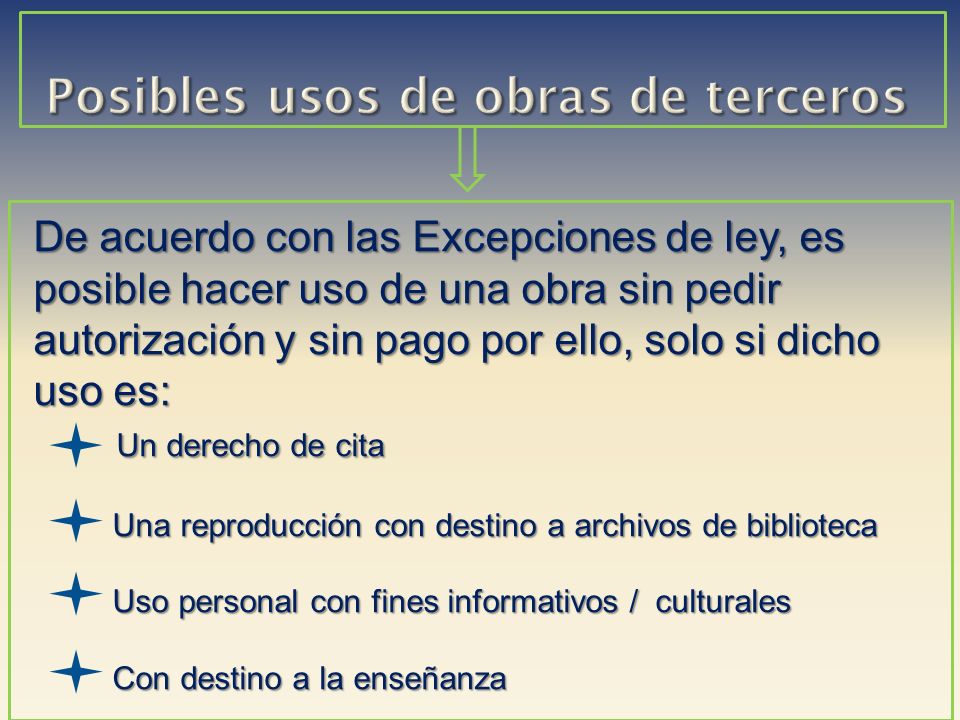 Posibles usos de obras de terceros

De acuerdo con las Excepciones de ley, es posible hacer uso de una obra sin pedir autorización y sin pago por ello, solo si dicho uso es:

Un derecho de cita

Una reproducción con destino a archivos de biblioteca

Uso personal con fines informativos / culturales

Con destino a la enseñanza